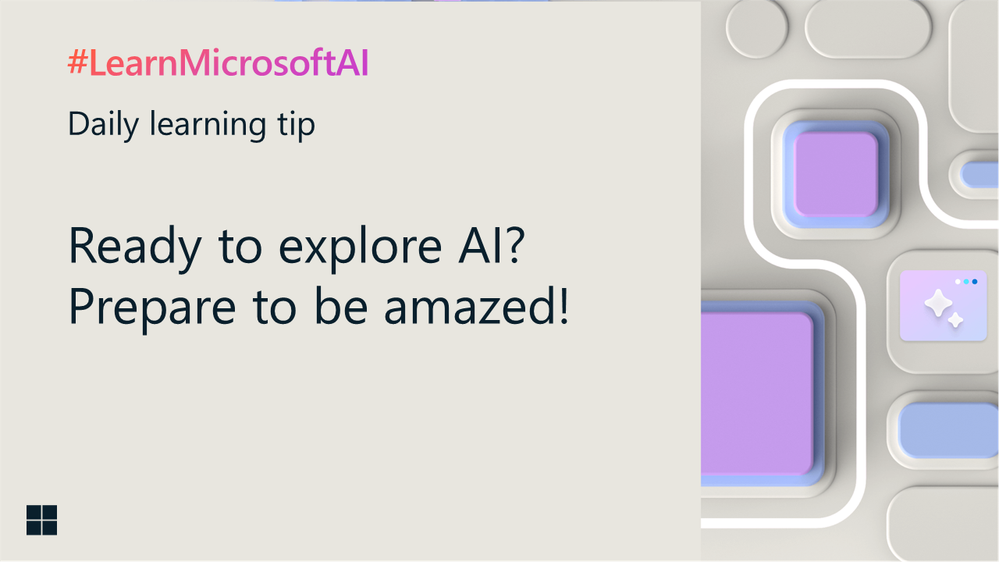 #LearnMicrosoftAI

Daily learning tip

Ready to explore AI?
Prepare to be amazed!